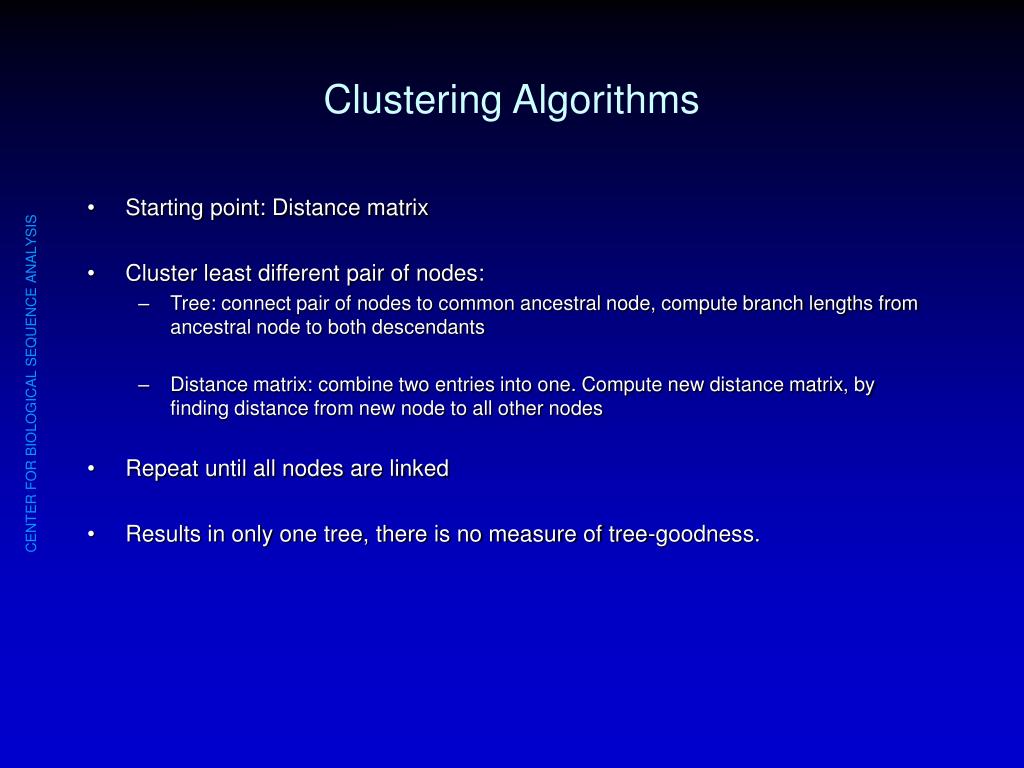 Clustering Algorithms

CENTER FOR BIOLOGICAL SEQUENCE ANALYSIS

• Starting point: Distance matrix

• Cluster least different pair of nodes:
– Tree: connect pair of nodes to common ancestral node, compute branch lengths from ancestral node to both descendants

– Distance matrix: combine two entries into one. Compute new distance matrix, by finding distance from new node to all other nodes

• Repeat until all nodes are linked

• Results in only one tree, there is no measure of tree-goodness.